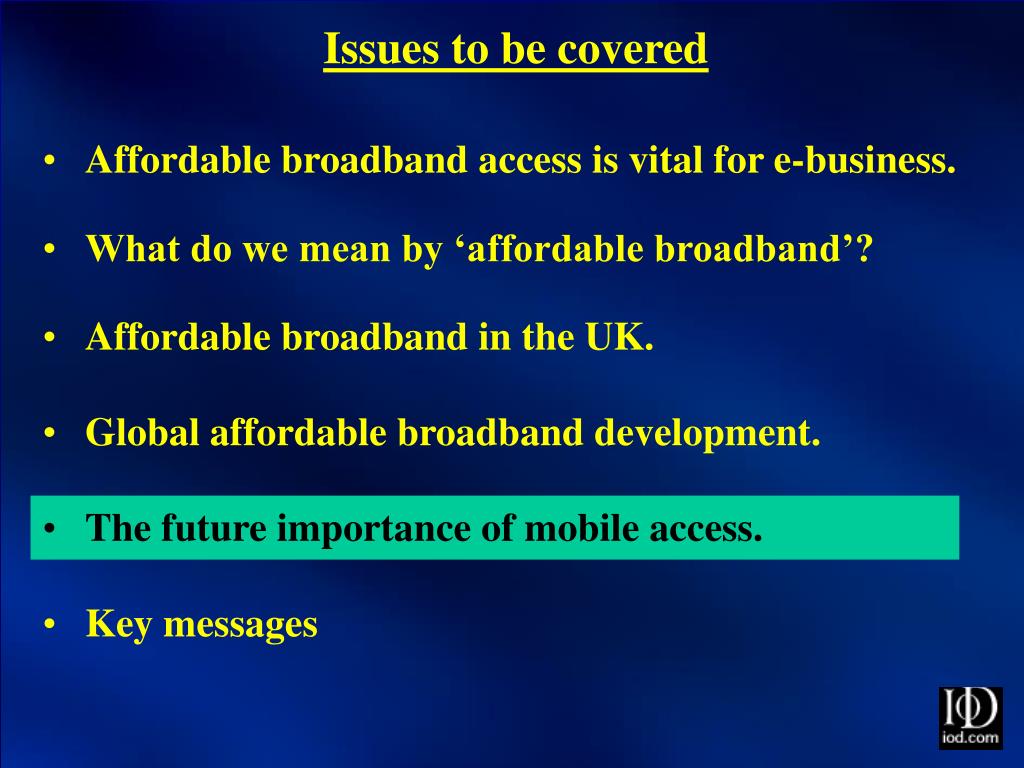 Issues to be covered

• Affordable broadband access is vital for e-business.

• What do we mean by ‘affordable broadband’?

• Affordable broadband in the UK.

• Global affordable broadband development.

• The future importance of mobile access.

• Key messages

IoD
iod.com